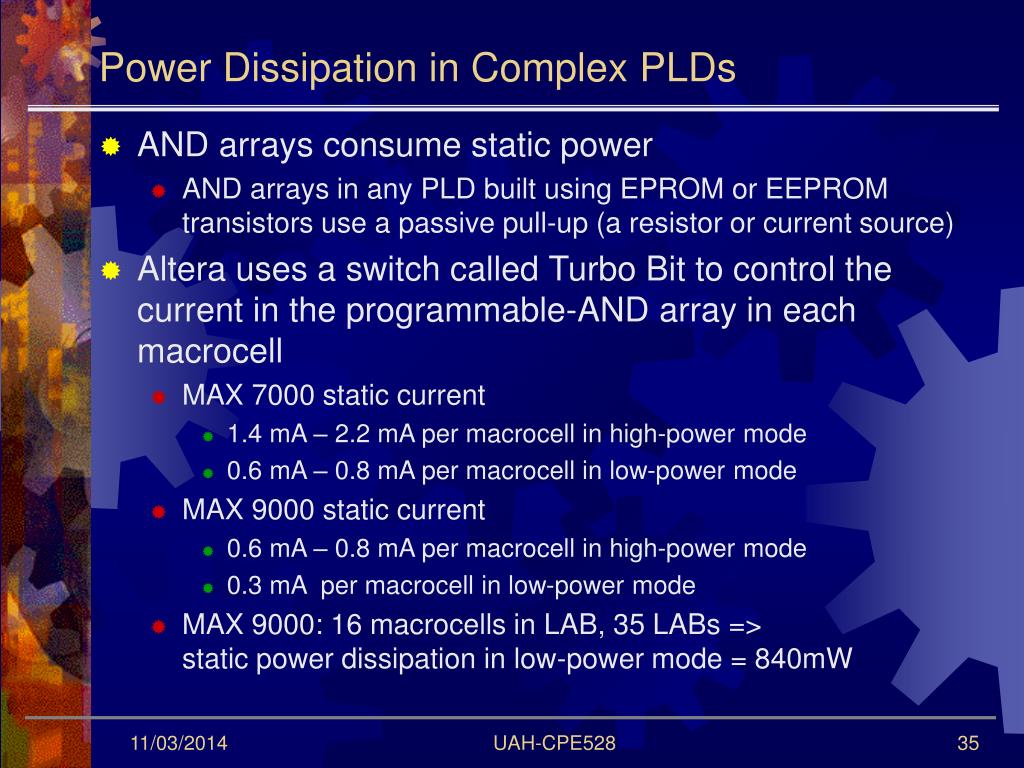 Power Dissipation in Complex PLDs

AND arrays consume static power

AND arrays in any PLD built using EPROM or EEPROM transistors use a passive pull-up (a resistor or current source)

Altera uses a switch called Turbo Bit to control the current in the programmable-AND array in each macrocell

MAX 7000 static current

1.4 mA – 2.2 mA per macrocell in high-power mode

0.6 mA – 0.8 mA per macrocell in low-power mode

MAX 9000 static current

0.6 mA – 0.8 mA per macrocell in high-power mode

0.3 mA per macrocell in low-power mode

MAX 9000: 16 macrocells in LAB, 35 LABs => static power dissipation in low-power mode = 840mW

11/03/2014 UAH-CPE528 35